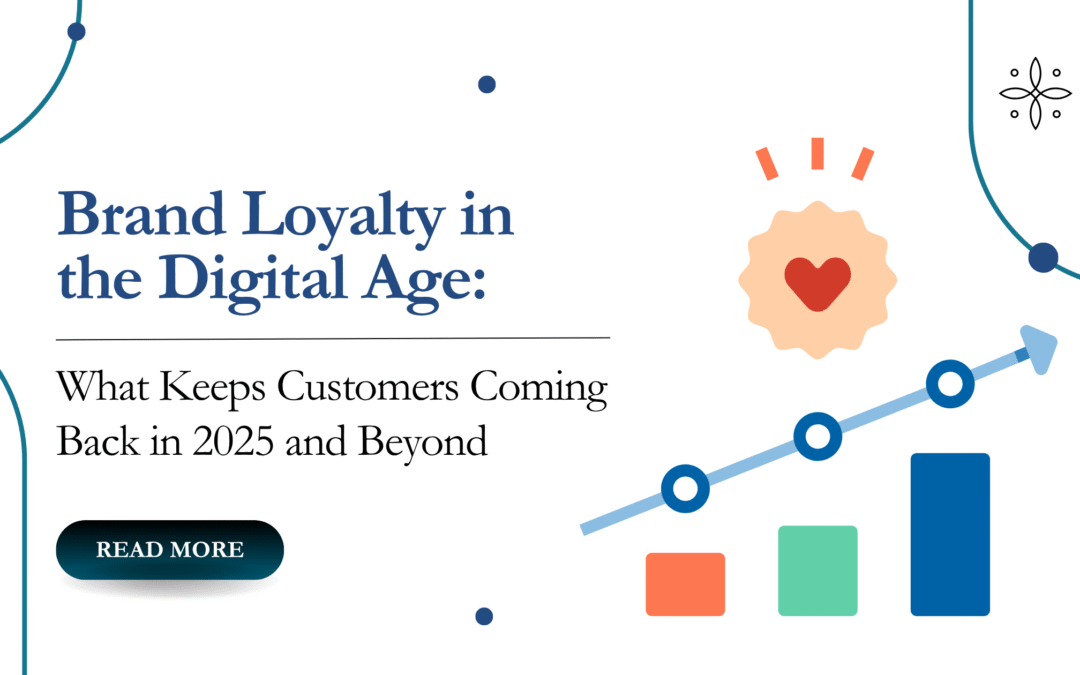 Brand Loyalty in the Digital Age:

What Keeps Customers Coming Back in 2025 and Beyond

READ MORE